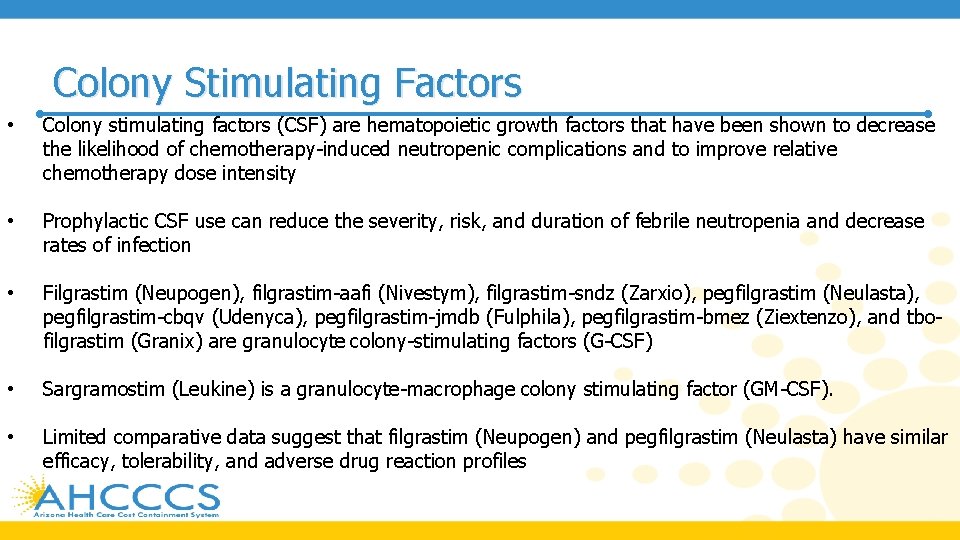 Colony Stimulating Factors

• Colony stimulating factors (CSF) are hematopoietic growth factors that have been shown to decrease the likelihood of chemotherapy-induced neutropenic complications and to improve relative chemotherapy dose intensity

• Prophylactic CSF use can reduce the severity, risk, and duration of febrile neutropenia and decrease rates of infection

• Filgrastim (Neupogen), filgrastim-aafi (Nivestym), filgrastim-sndz (Zarxio), pegfilgrastim (Neulasta), pegfilgrastim-cbqv (Udenyca), pegfilgrastim-jmdb (Fulphila), pegfilgrastim-bmez (Ziextenzo), and tbo-filgrastim (Granix) are granulocyte colony-stimulating factors (G-CSF)

• Sargramostim (Leukine) is a granulocyte-macrophage colony stimulating factor (GM-CSF).

• Limited comparative data suggest that filgrastim (Neupogen) and pegfilgrastim (Neulasta) have similar efficacy, tolerability, and adverse drug reaction profiles

AHCCCS
Arizona Health Care Cost Containment System